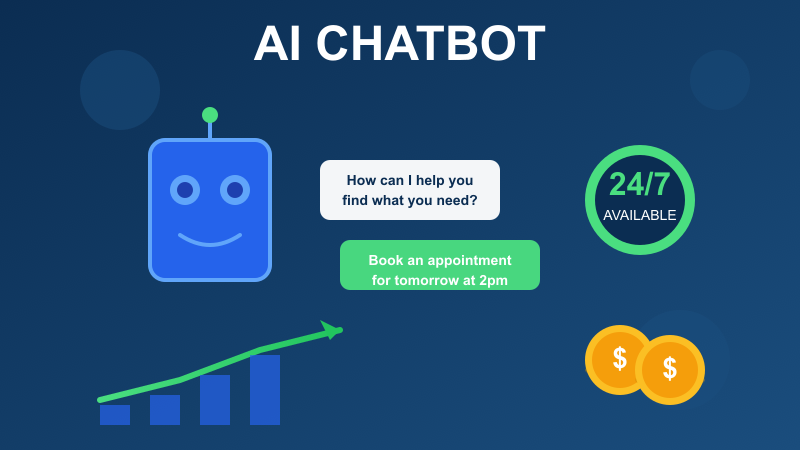 AI CHATBOT

How can I help you find what you need?

Book an appointment for tomorrow at 2pm

24/7
AVAILABLE

$
$